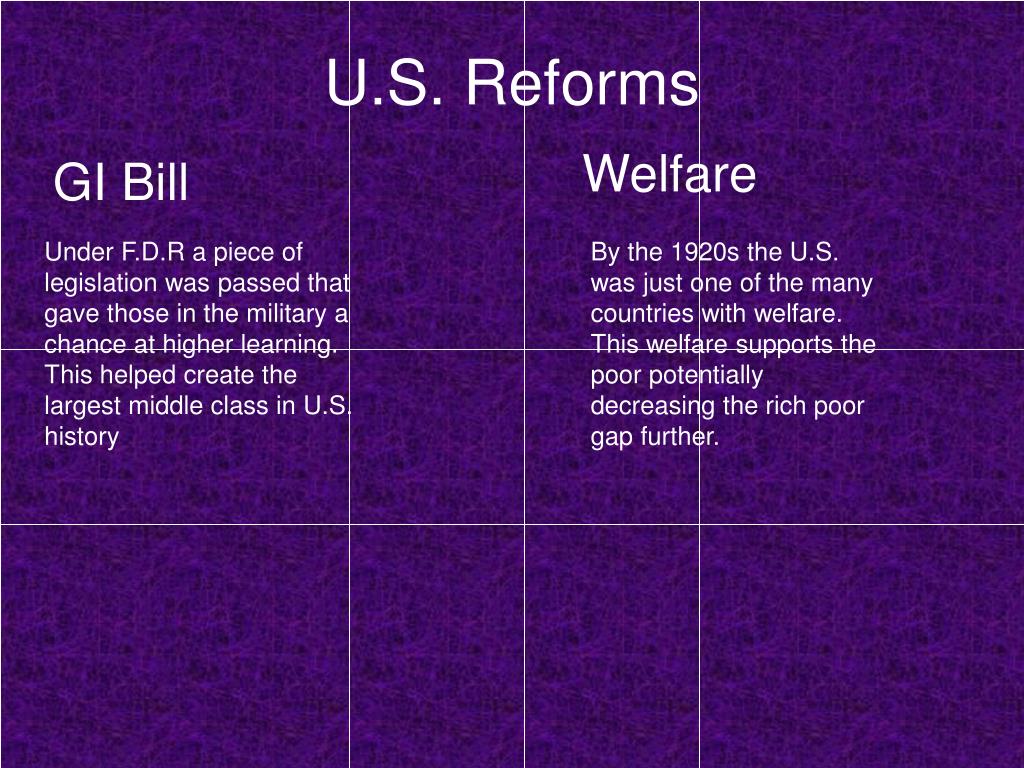 U.S. Reforms

GI Bill

Under F.D.R a piece of legislation was passed that gave those in the military a chance at higher learning. This helped create the largest middle class in U.S. history

Welfare

By the 1920s the U.S. was just one of the many countries with welfare. This welfare supports the poor potentially decreasing the rich poor gap further.